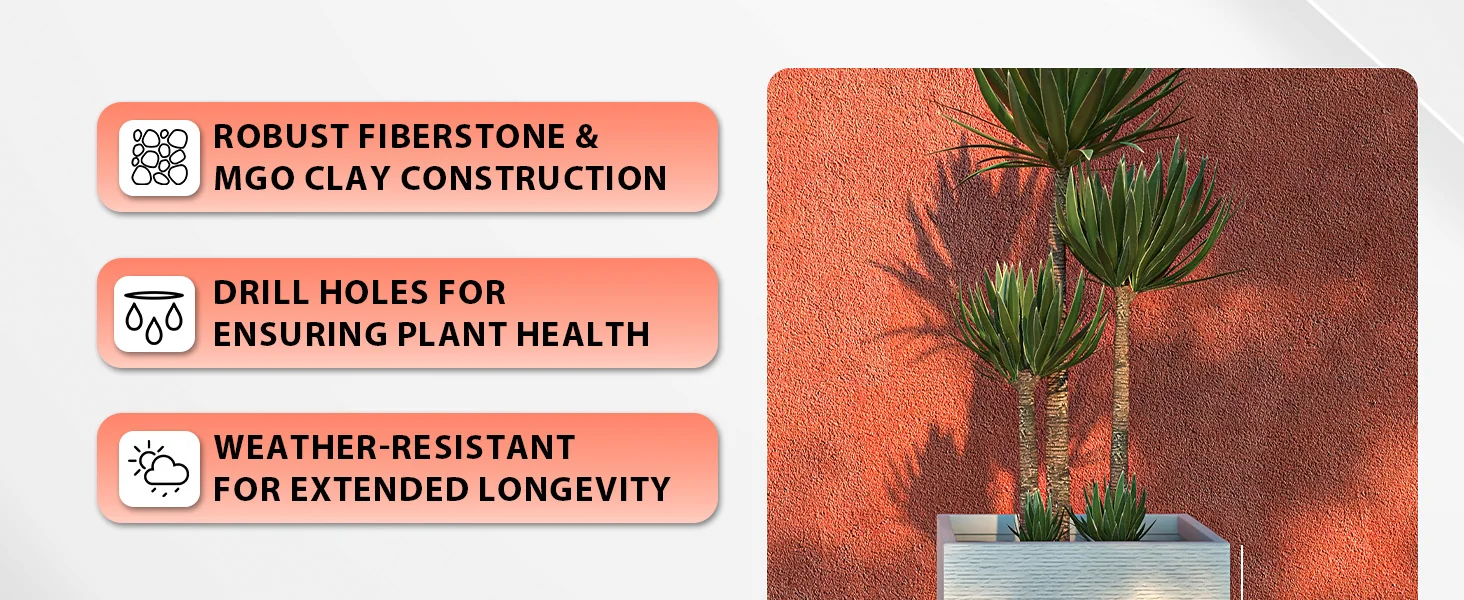 ROBUST FIBERSTONE & MGO CLAY CONSTRUCTION

DRILL HOLES FOR ENSURING PLANT HEALTH

WEATHER-RESISTANT FOR EXTENDED LONGEVITY